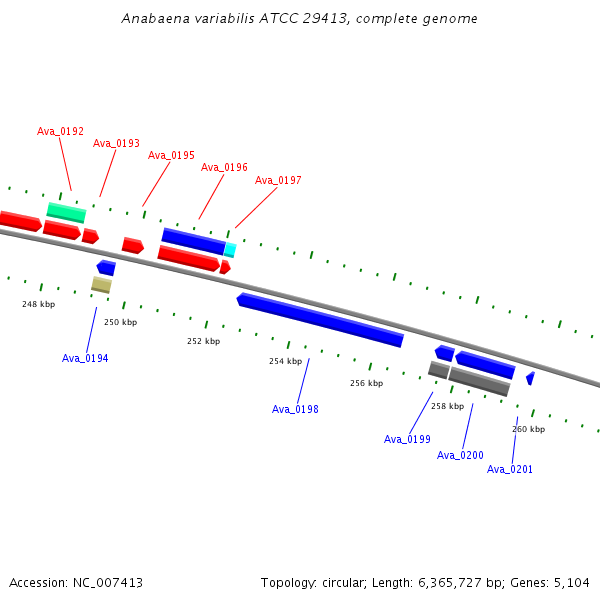 Anabaena variabilis ATCC 29413, complete genome

Ava_0192
Ava_0193
Ava_0195
Ava_0196
Ava_0197

248 kbp
250 kbp
252 kbp
254 kbp
256 kbp
258 kbp
260 kbp

Ava_0194
Ava_0198
Ava_0199
Ava_0200
Ava_0201

Accession: NC_007413

Topology: circular; Length: 6,365,727 bp; Genes: 5,104